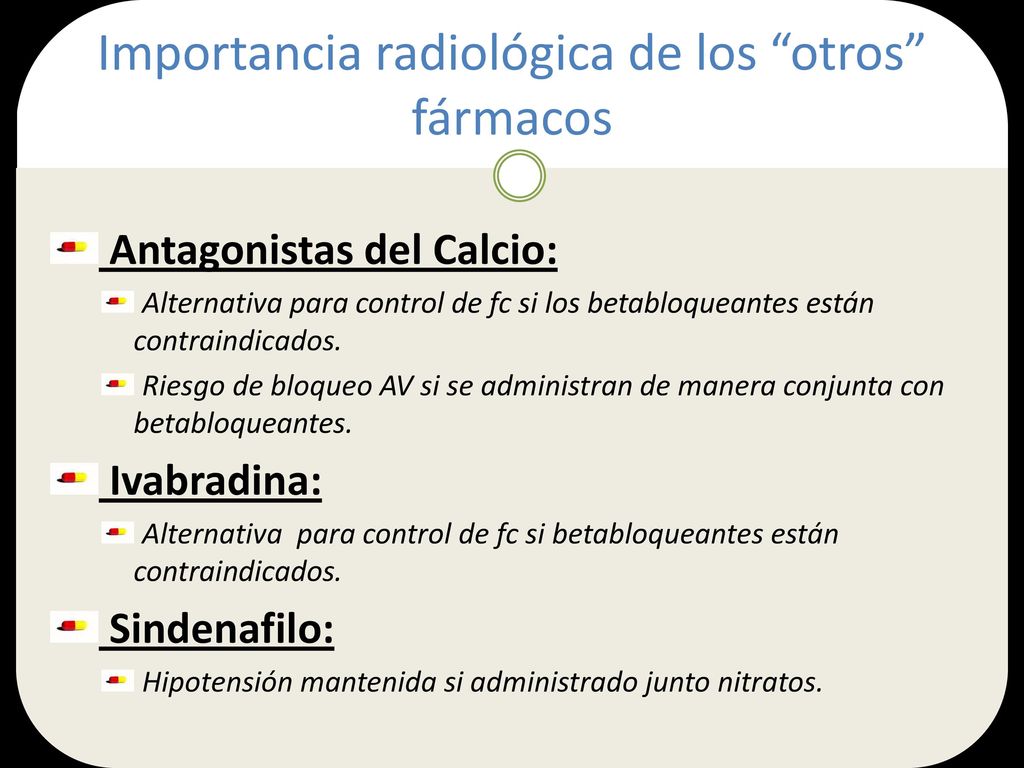 Importancia radiológica de los “otros” fármacos

Antagonistas del Calcio:

Alternativa para control de fc si los betabloqueantes están contraindicados.

Riesgo de bloqueo AV si se administran de manera conjunta con betabloqueantes.

Ivabradina:

Alternativa para control de fc si betabloqueantes están contraindicados.

Sindenafilo:

Hipotensión mantenida si administrado junto nitratos.